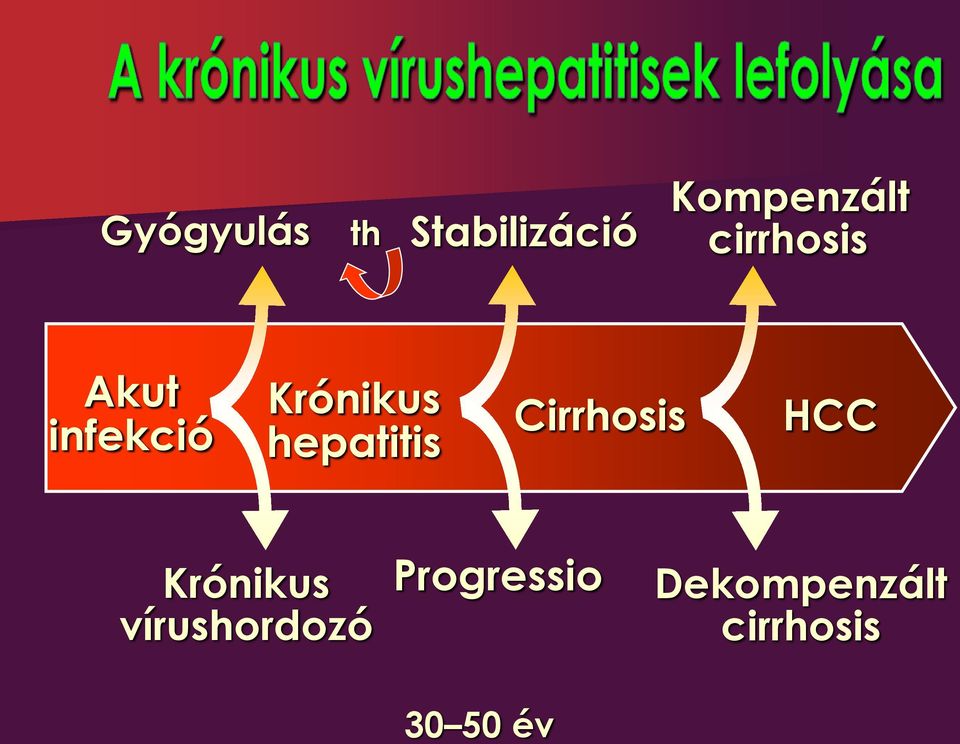 A krónikus vírushepatitisek lefolyása

Gyógyulás th Stabilizáció Kompenzált cirrhosis

Akut infekció

Krónikus hepatitis

Cirrhosis

HCC

Krónikus vírushordozó

Progressio

Dekompenzált cirrhosis

30–50 év